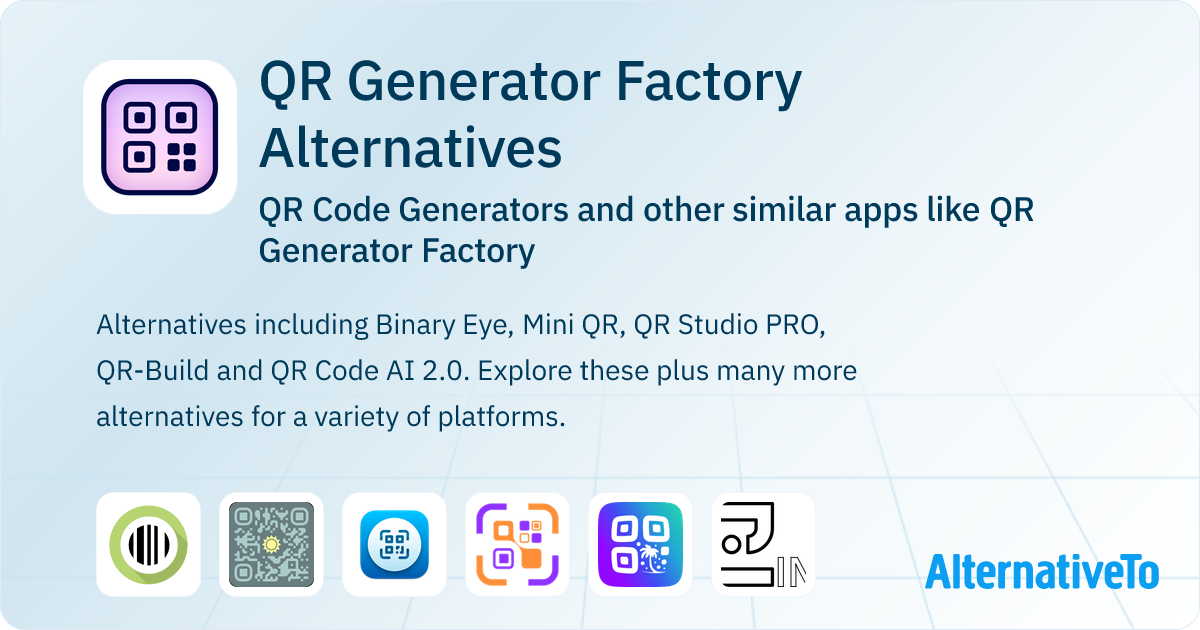 QR Generator Factory Alternatives

QR Code Generators and other similar apps like QR Generator Factory

Alternatives including Binary Eye, Mini QR, QR Studio PRO, QR-Build and QR Code AI 2.0. Explore these plus many more alternatives for a variety of platforms.

AlternativeTo